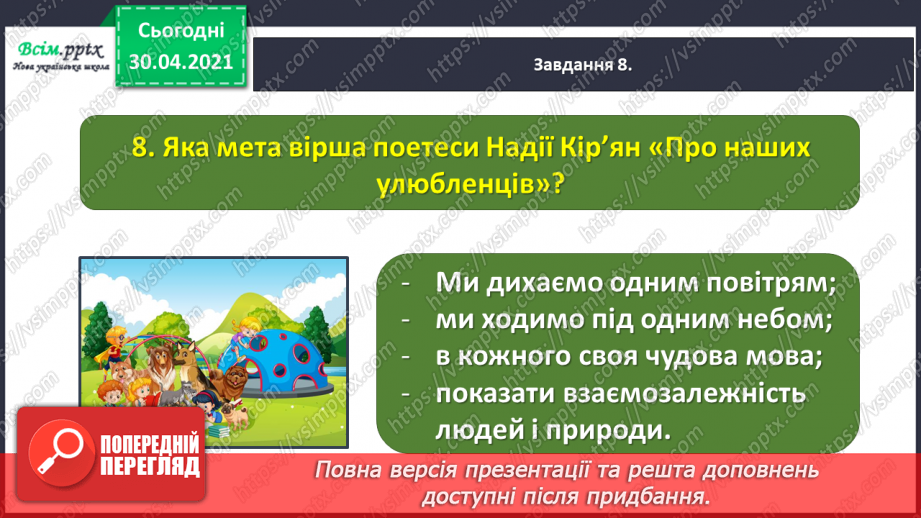 Всім.pptx
Нова українська школа

Сьогодні
30.04.2021

Завдання 8.

8. Яка мета вірша поетеси Надії Кір'ян «Про наших улюбленців»?

- Ми дихаємо одним повітрям;
- ми ходимо під одним небом;
- в кожного своя чудова мова;
- показати взаємозалежність людей і природи.

ПОПЕРЕДНІЙ ПЕРЕГЛЯД

Повна версія презентації та решта доповнень доступні після придбання.

https://vsimpptx.com